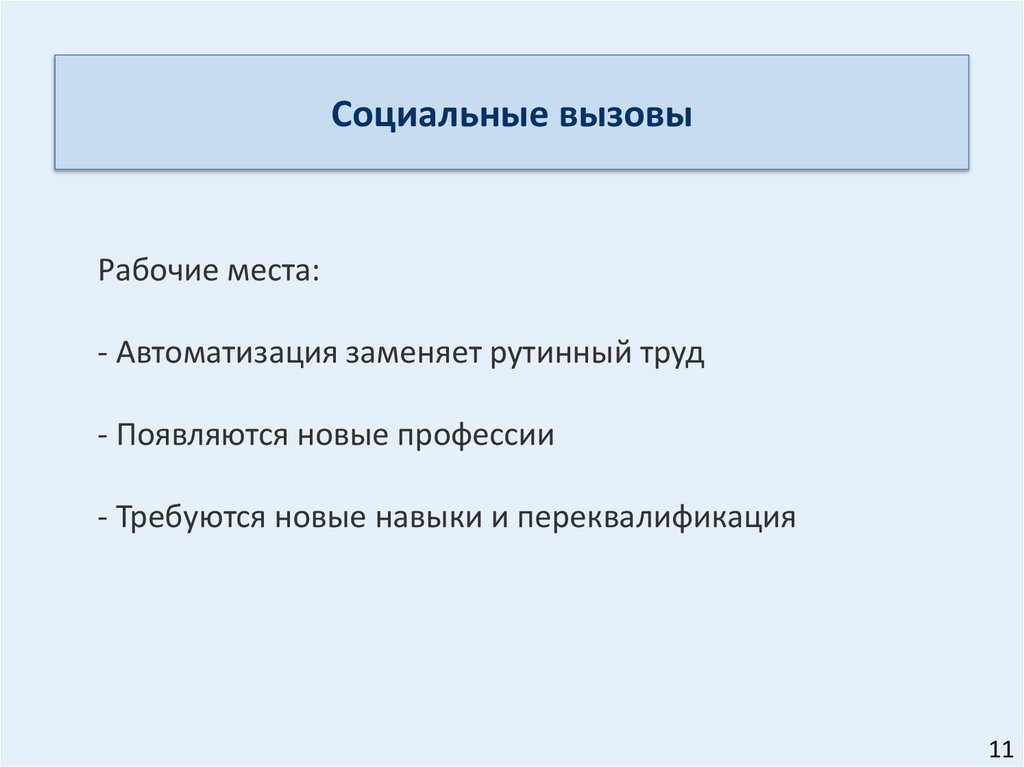 Социальные вызовы

Рабочие места:

- Автоматизация заменяет рутинный труд

- Появляются новые профессии

- Требуются новые навыки и переквалификация

11